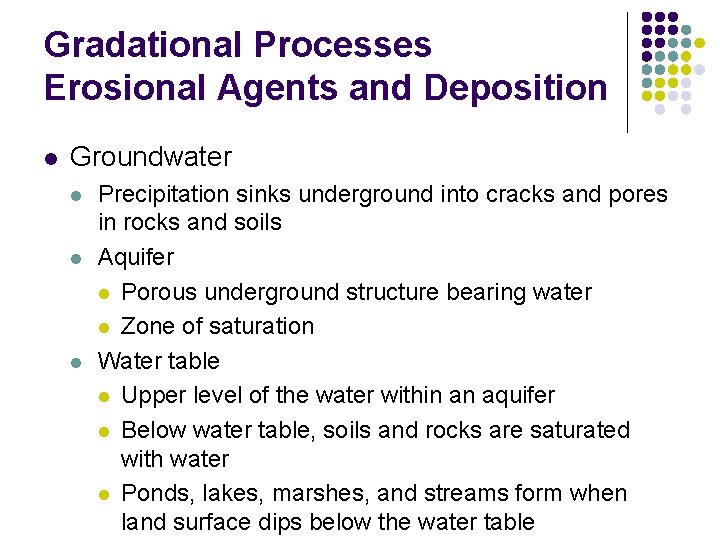 Gradational Processes
Erosional Agents and Deposition

- Groundwater
  - Precipitation sinks underground into cracks and pores in rocks and soils
  - Aquifer
    - Porous underground structure bearing water
    - Zone of saturation
  - Water table
    - Upper level of the water within an aquifer
    - Below water table, soils and rocks are saturated with water
    - Ponds, lakes, marshes, and streams form when land surface dips below the water table